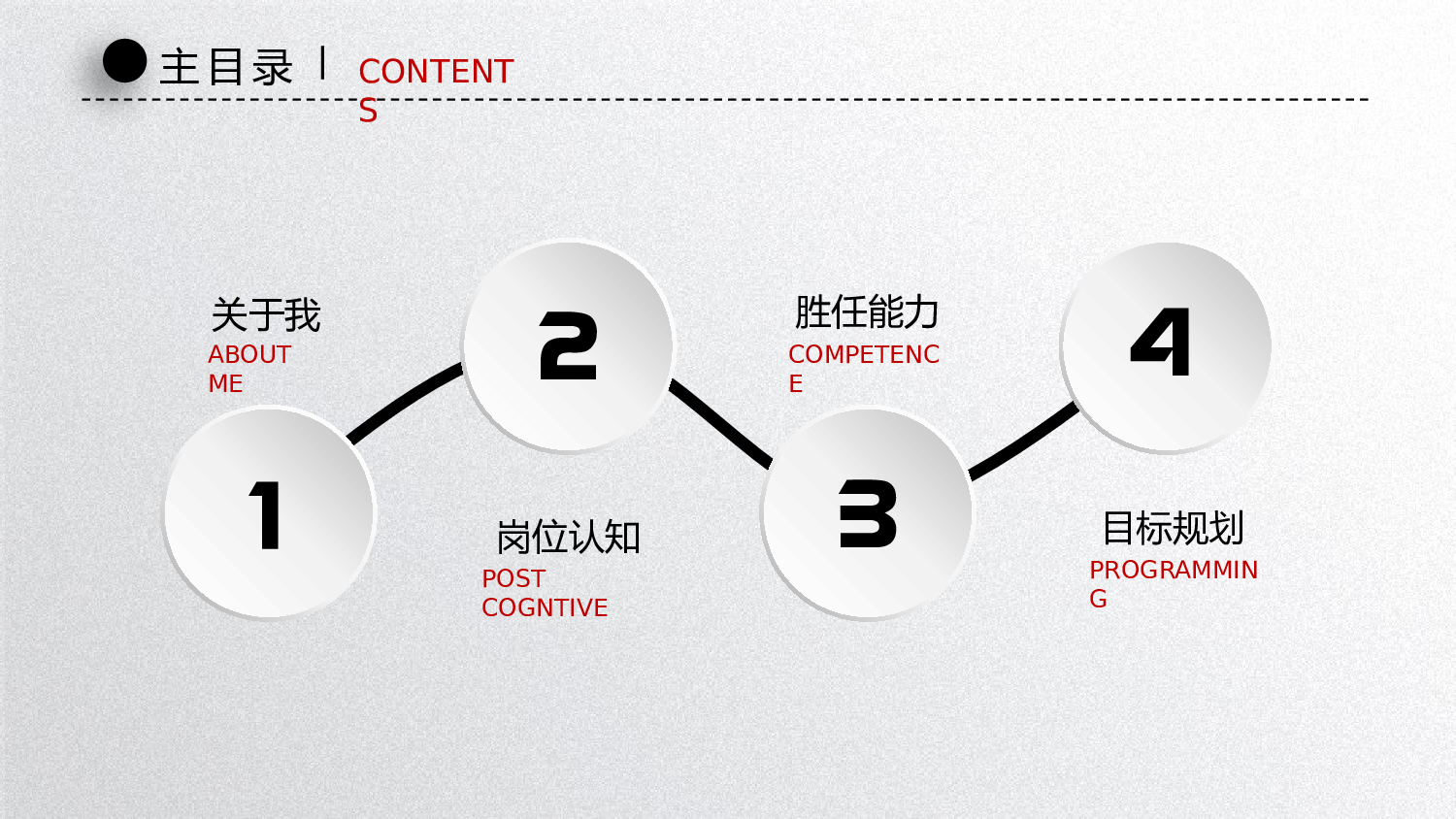 主目录 | CONTENTS

关于我
ABOUT ME

1

2

岗位认知
POST COGNTIVE

胜任能力
COMPETENCE

3

4

目标规划
PROGRAMMING